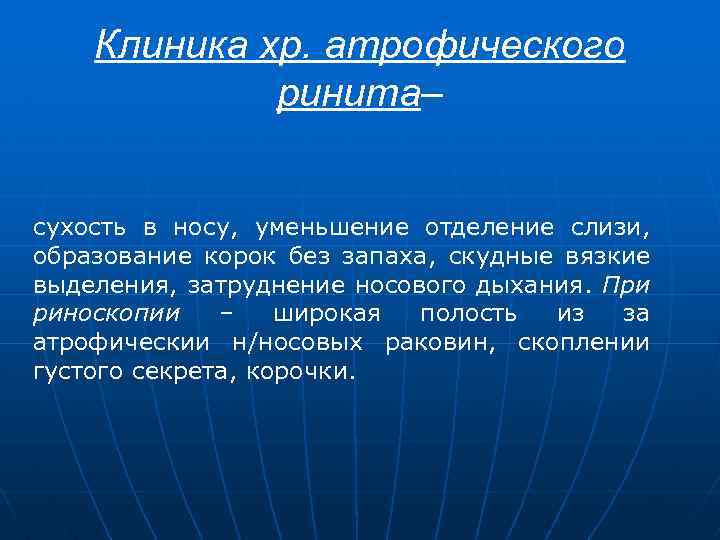 Клиника хр. атрофического ринита–

сухость в носу, уменьшение отделение слизи, образование корок без запаха, скудные вязкие выделения, затруднение носового дыхания. При риноскопии – широкая полость из за атрофическии н/носовых раковин, скоплении густого секрета, корочки.